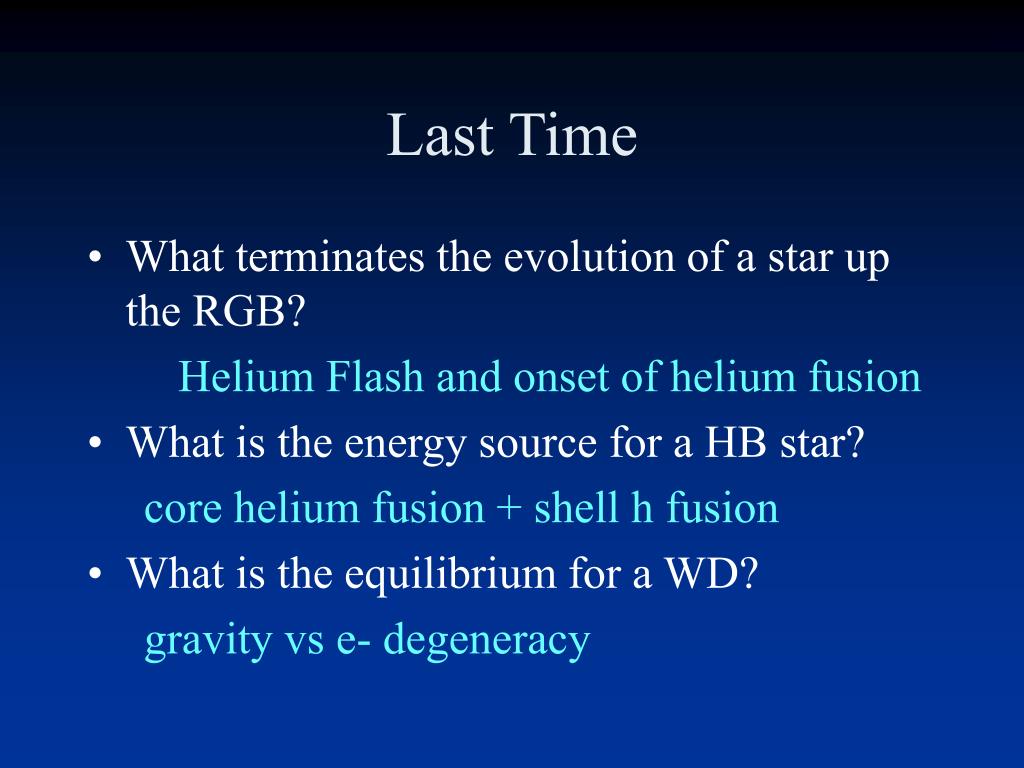 Last Time

• What terminates the evolution of a star up the RGB?

Helium Flash and onset of helium fusion

• What is the energy source for a HB star?

core helium fusion + shell h fusion

• What is the equilibrium for a WD?

gravity vs e- degeneracy